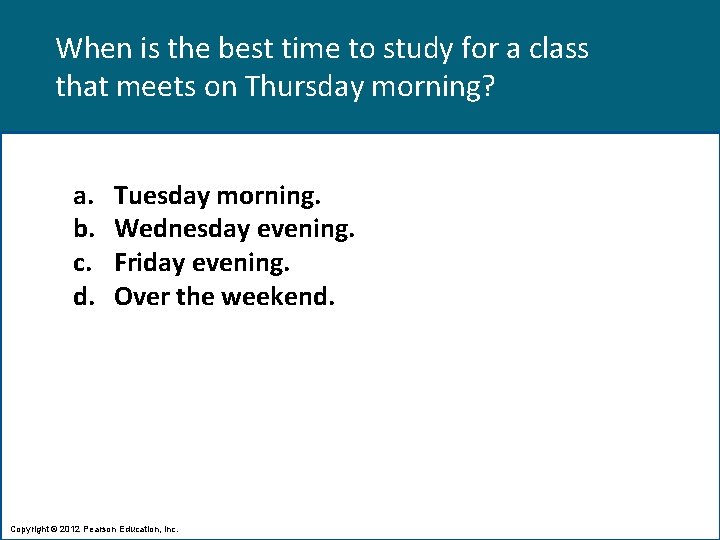 When is the best time to study for a class that meets on Thursday morning?

a. Tuesday morning.
b. Wednesday evening.
c. Friday evening.
d. Over the weekend.

Copyright © 2012 Pearson Education, Inc.